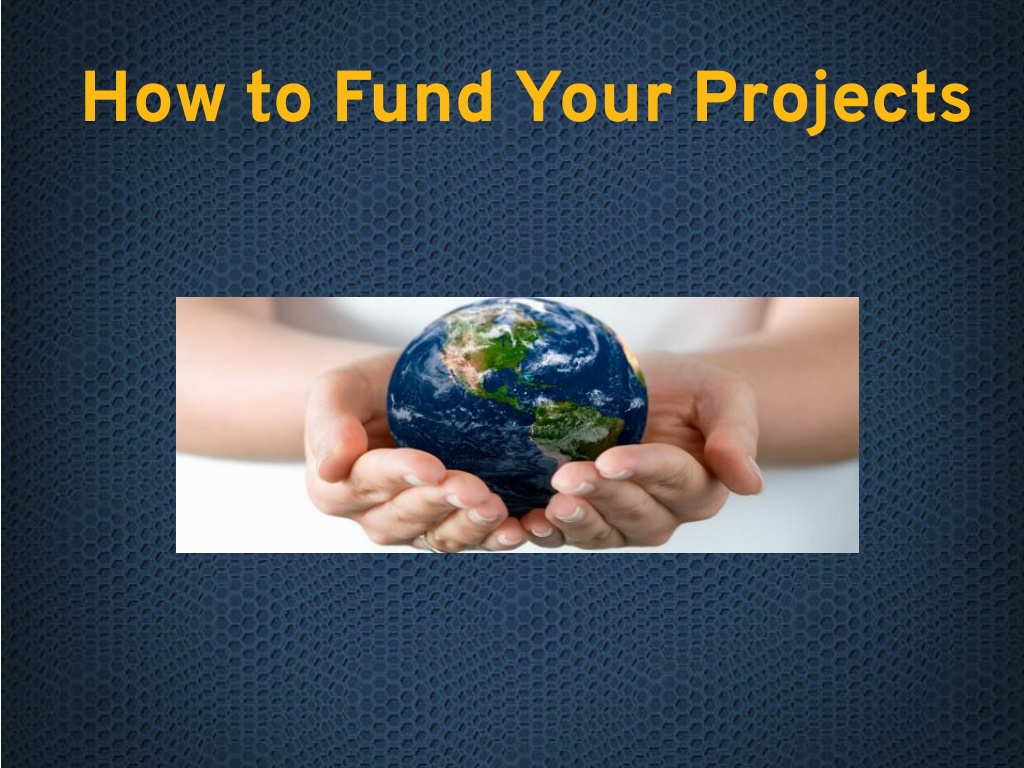 How to Fund Your Projects